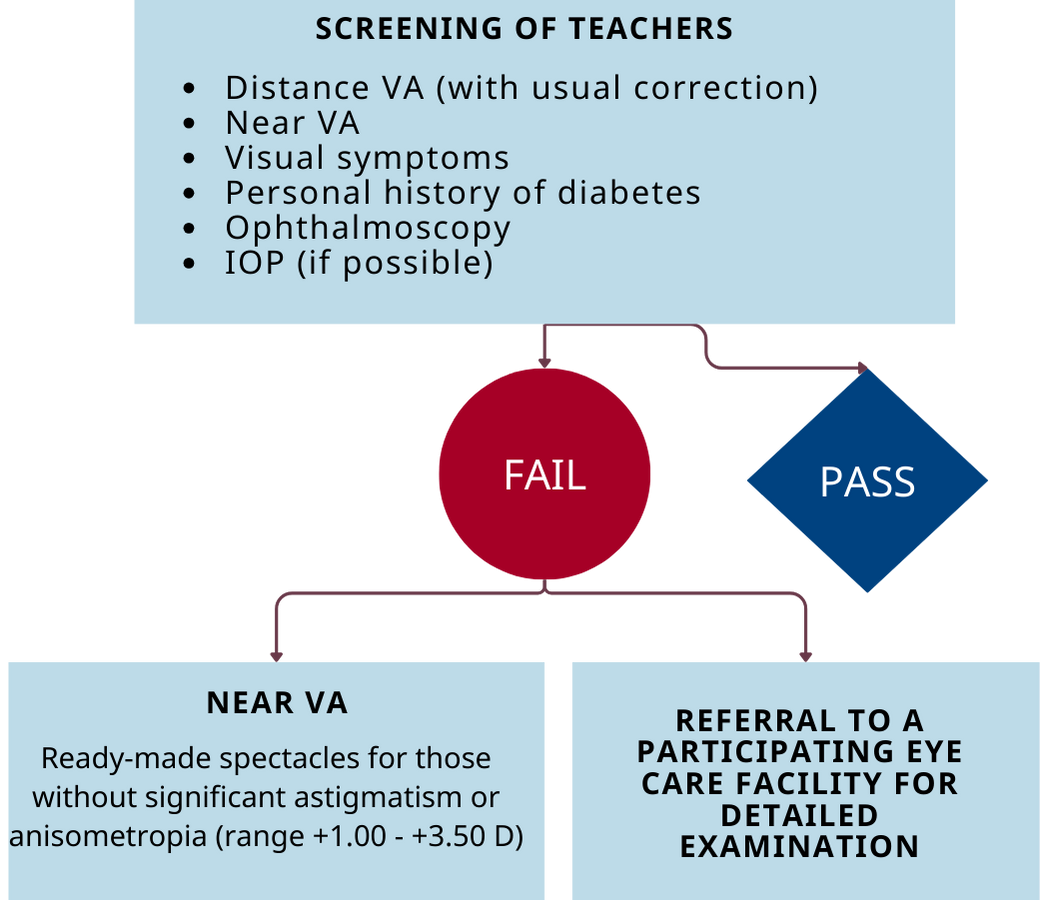 SCREENING OF TEACHERS

- Distance VA (with usual correction)
- Near VA
- Visual symptoms
- Personal history of diabetes
- Ophthalmoscopy
- IOP (if possible)

FAIL

PASS

NEAR VA

Ready-made spectacles for those without significant astigmatism or anisometropia (range +1.00 - +3.50 D)

REFERRAL TO A PARTICIPATING EYE CARE FACILITY FOR DETAILED EXAMINATION